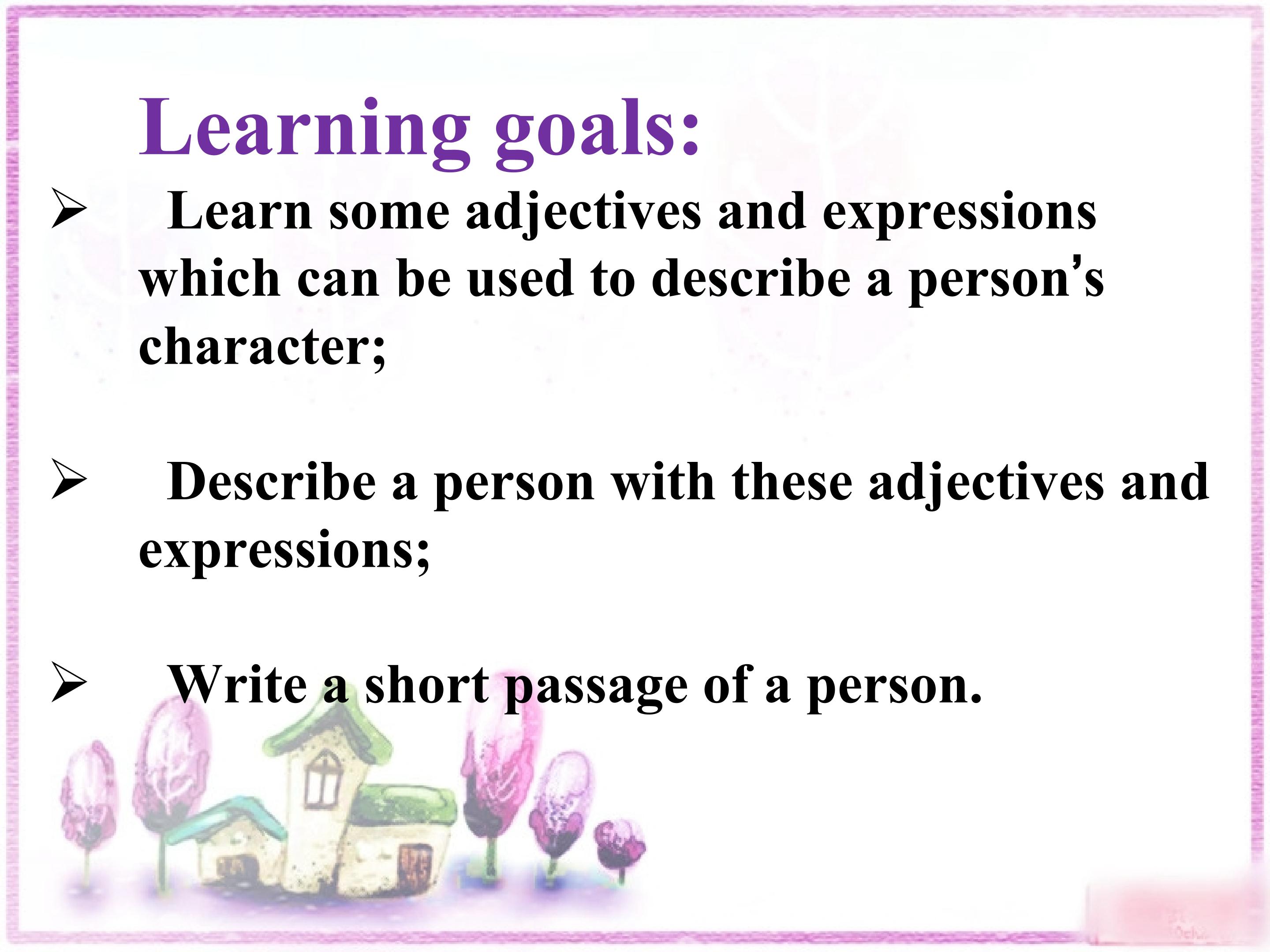 Learning goals:

➢ Learn some adjectives and expressions which can be used to describe a person's character;

➢ Describe a person with these adjectives and expressions;

➢ Write a short passage of a person.